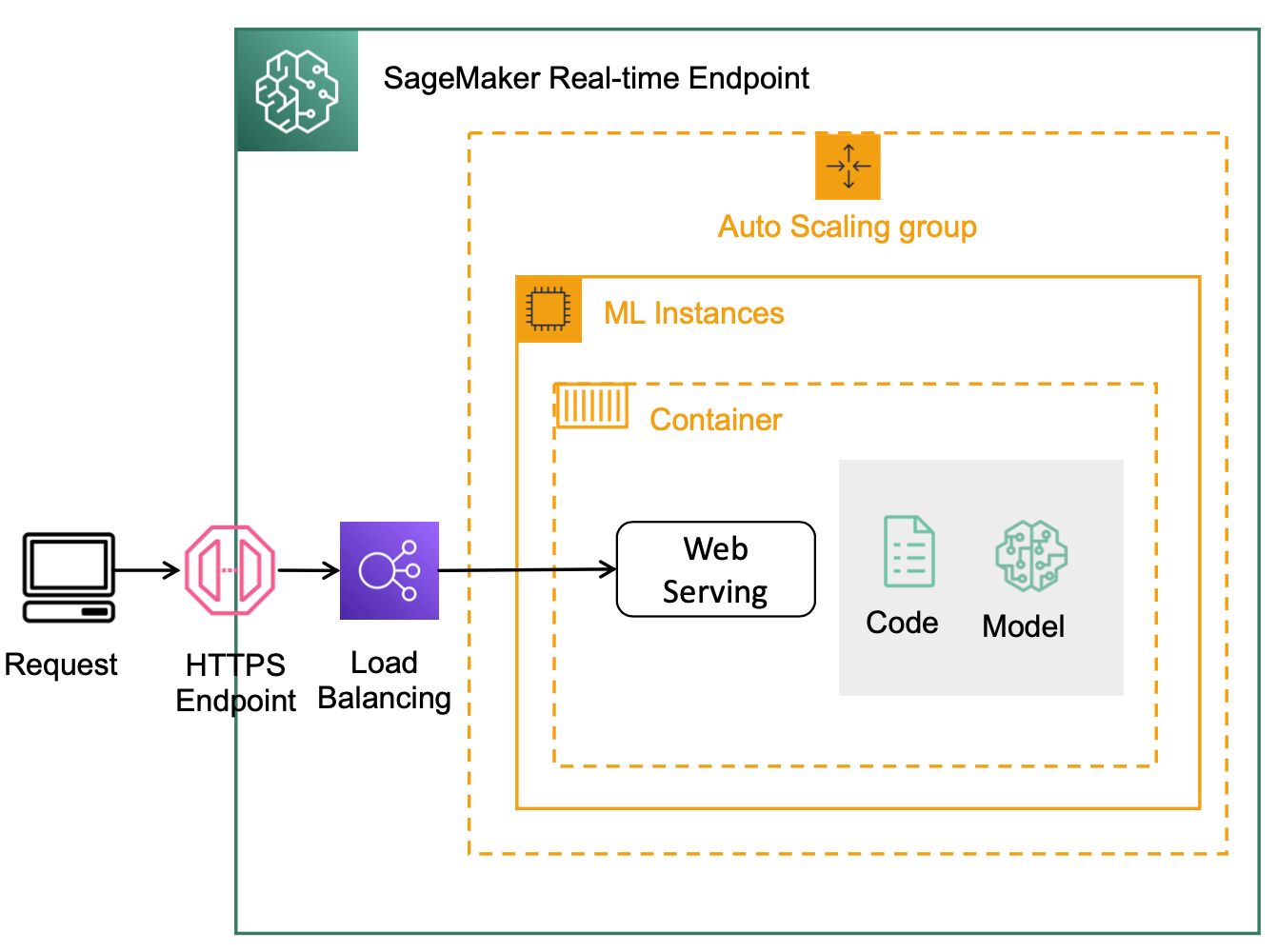 SageMaker Real-time Endpoint

Auto Scaling group

ML Instances

Container

Request

HTTPS Endpoint

Load Balancing

Web Serving

Code

Model